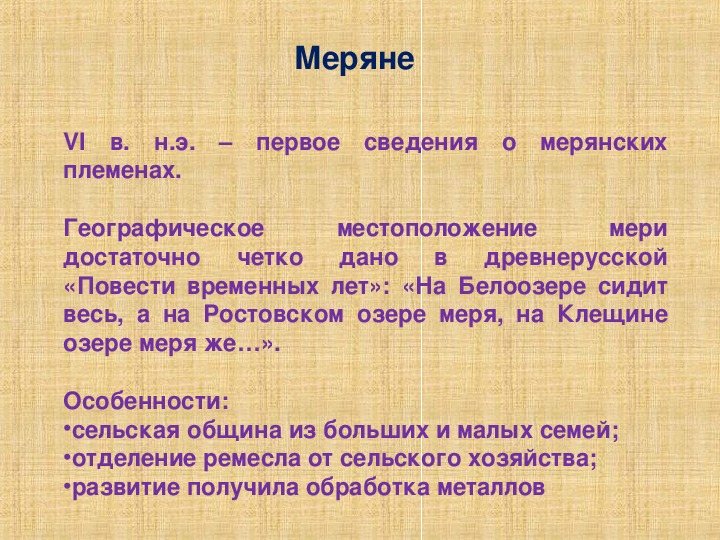 Меряне

VI в. н.э. – первое сведения о мерянских племенах.

Географическое местоположение мери достаточно четко дано в древнерусской «Повести временных лет»: «На Белоозере сидит весь, а на Ростовском озере меря, на Клещине озере меря же…».

Особенности:
•сельская община из больших и малых семей;
•отделение ремесла от сельского хозяйства;
•развитие получила обработка металлов